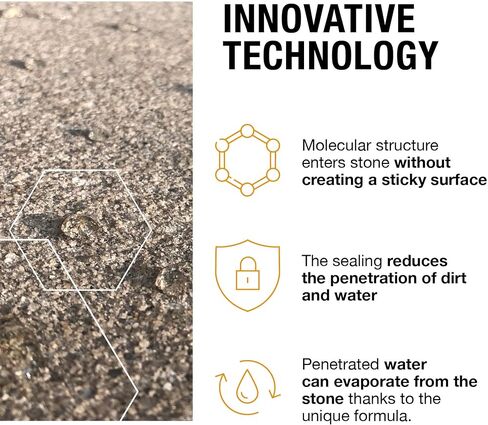 INNOVATIVE TECHNOLOGY

Molecular structure enters stone without creating a sticky surface

The sealing reduces the penetration of dirt and water

Penetrated water can evaporate from the stone thanks to the unique formula.